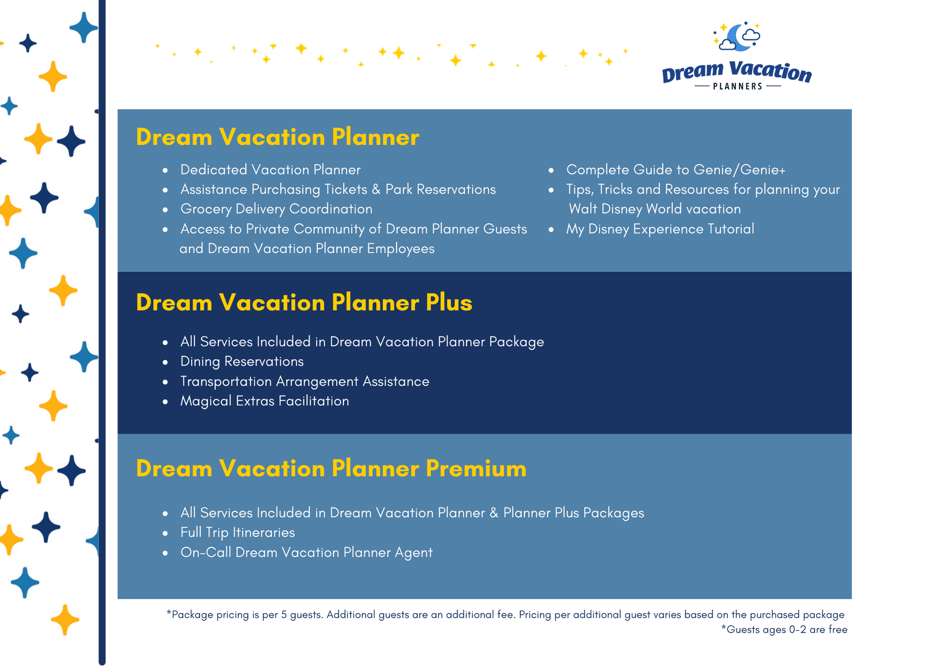 Dream Vacation
PLANNERS

Dream Vacation Planner

- Dedicated Vacation Planner
- Assistance Purchasing Tickets & Park Reservations
- Grocery Delivery Coordination
- Access to Private Community of Dream Planner Guests and Dream Vacation Planner Employees

- Complete Guide to Genie/Genie+
- Tips, Tricks and Resources for planning your Walt Disney World vacation
- My Disney Experience Tutorial

Dream Vacation Planner Plus

- All Services Included in Dream Vacation Planner Package
- Dining Reservations
- Transportation Arrangement Assistance
- Magical Extras Facilitation

Dream Vacation Planner Premium

- All Services Included in Dream Vacation Planner & Planner Plus Packages
- Full Trip Itineraries
- On-Call Dream Vacation Planner Agent

*Package pricing is per 5 guests. Additional guests are an additional fee. Pricing per additional guest varies based on the purchased package
*Guests ages 0-2 are free